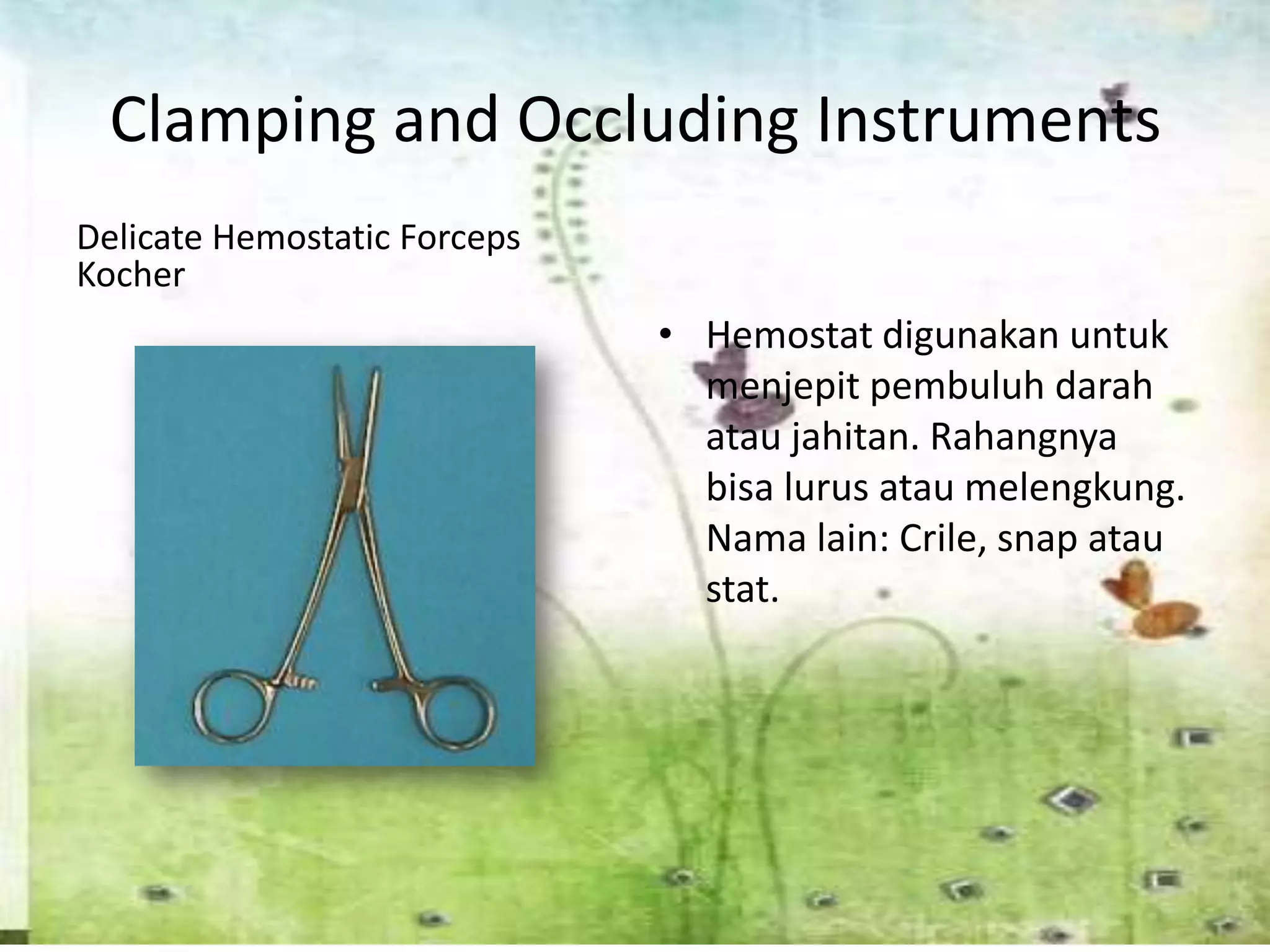 Clamping and Occluding Instruments

Delicate Hemostatic Forceps
Kocher

• Hemostat digunakan untuk menjepit pembuluh darah atau jahitan. Rahangnya bisa lurus atau melengkung. Nama lain: Crile, snap atau stat.